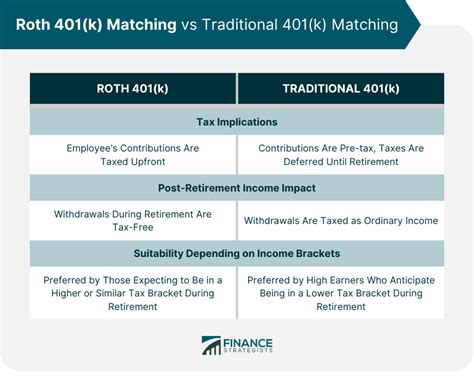 Roth 401(k) Matching vs Traditional 401(k) Matching

| ROTH 401(k) | TRADITIONAL 401(k) |
|---|---|
| Tax Implications | |
| Employee's Contributions Are Taxed Upfront | Contributions Are Pre-tax, Taxes Are Deferred Until Retirement |
| Post-Retirement Income Impact | |
| Withdrawals During Retirement Are Tax-Free | Withdrawals Are Taxed as Ordinary Income |
| Suitability Depending on Income Brackets | |
| Preferred by Those Expecting to Be in a Higher or Similar Tax Bracket During Retirement | Preferred by High Earners Who Anticipate Being in a Lower Tax Bracket During Retirement |

FINANCE STRATEGISTS